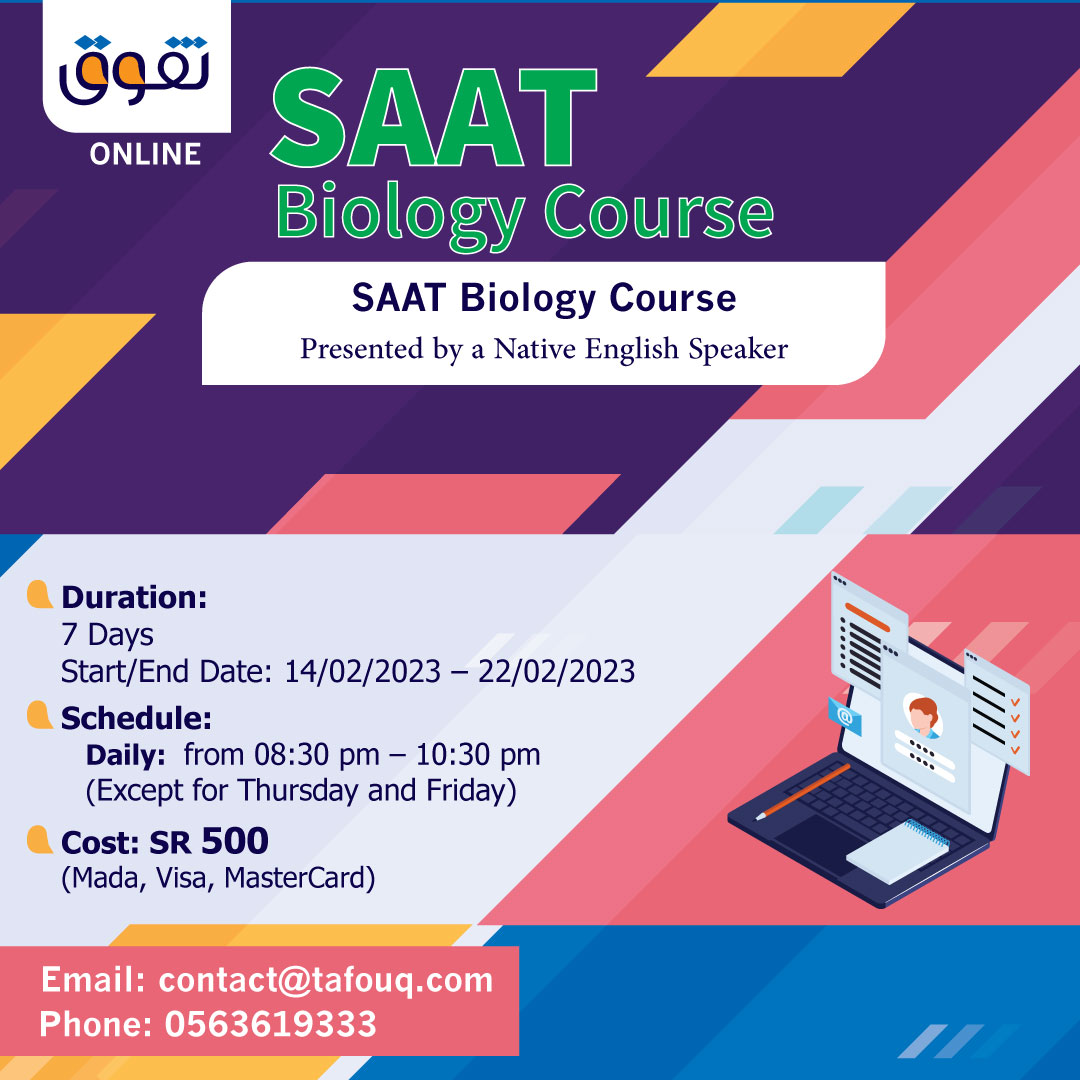 تفوق
ONLINE

SAAT
Biology Course

SAAT Biology Course
Presented by a Native English Speaker

Duration:
7 Days
Start/End Date: 14/02/2023 – 22/02/2023

Schedule:
Daily: from 08:30 pm – 10:30 pm
(Except for Thursday and Friday)

Cost: SR 500
(Mada, Visa, MasterCard)

Email: contact@tafouq.com
Phone: 0563619333